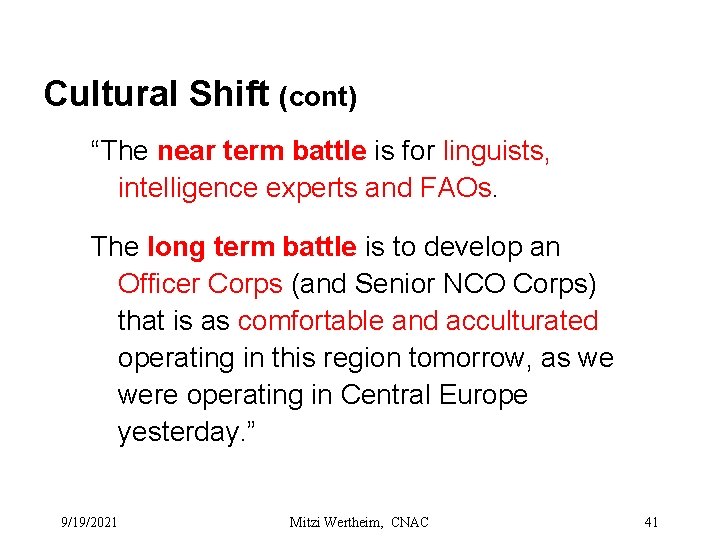 Cultural Shift (cont)

“The near term battle is for linguists, intelligence experts and FAOs.

The long term battle is to develop an Officer Corps (and Senior NCO Corps) that is as comfortable and acculturated operating in this region tomorrow, as we were operating in Central Europe yesterday.”

9/19/2021

Mitzi Wertheim, CNAC

41